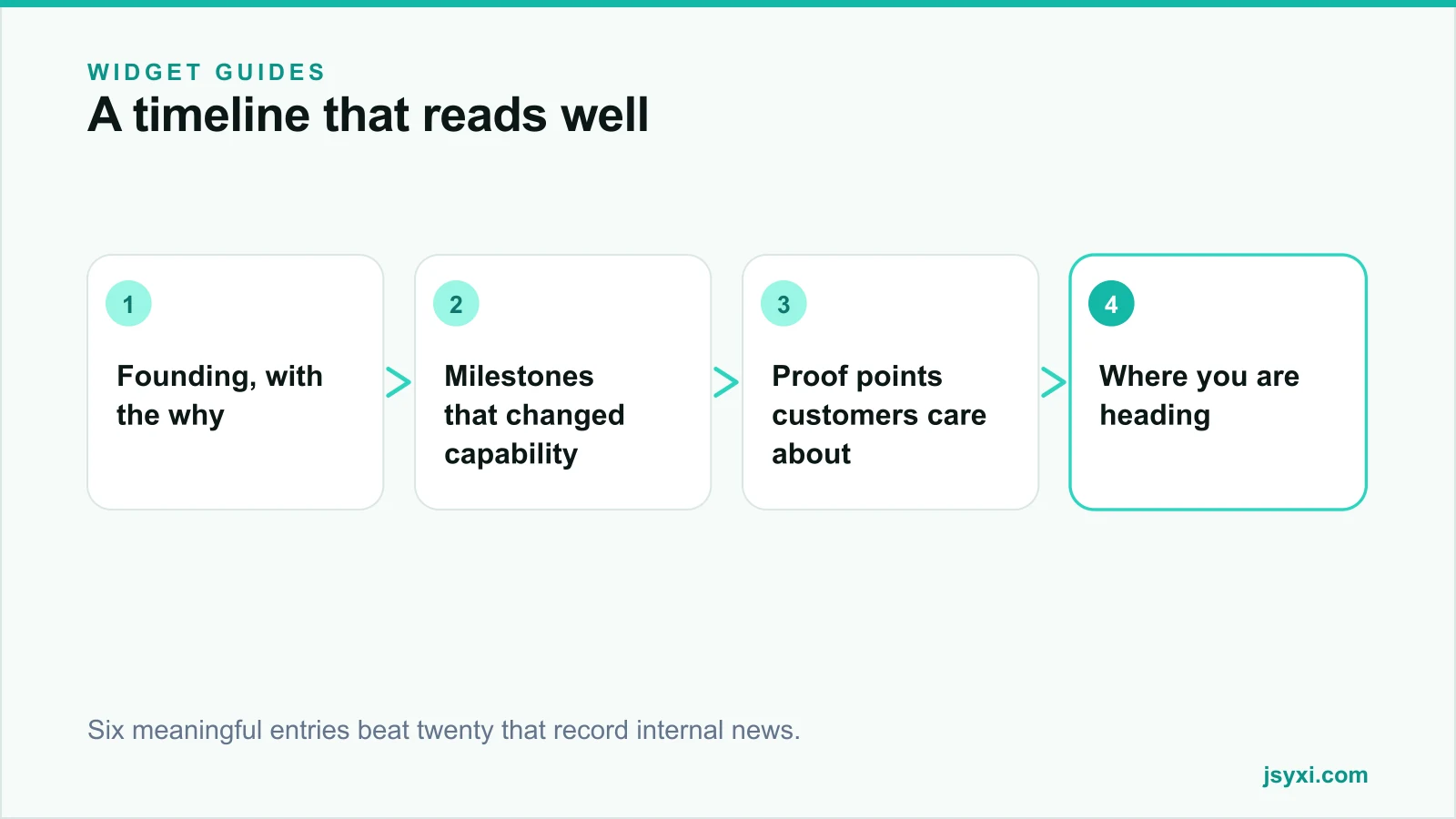 WIDGET GUIDES
A timeline that reads well

1
Founding, with the why

2
Milestones that changed capability

3
Proof points customers care about

4
Where you are heading

Six meaningful entries beat twenty that record internal news.

jsyxi.com